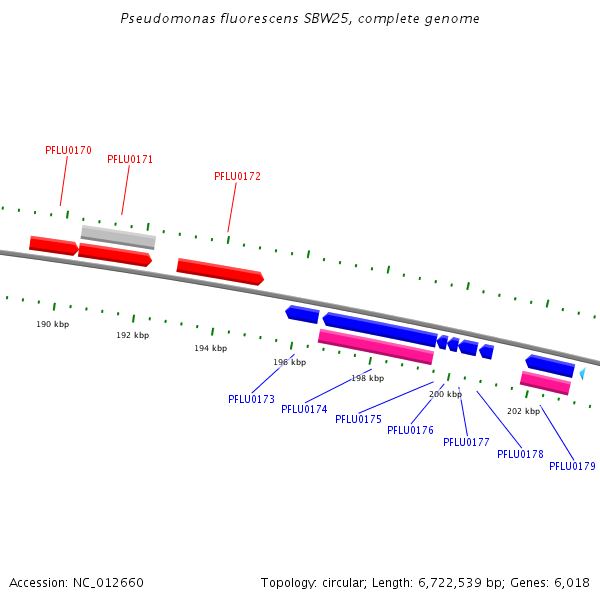 Pseudomonas fluorescens SBW25, complete genome

PFLU0170
PFLU0171
PFLU0172

190 kbp
192 kbp
194 kbp
196 kbp
198 kbp
200 kbp
202 kbp

PFLU0173
PFLU0174
PFLU0175
PFLU0176
PFLU0177
PFLU0178
PFLU0179

Accession: NC_012660
Topology: circular; Length: 6,722,539 bp; Genes: 6,018